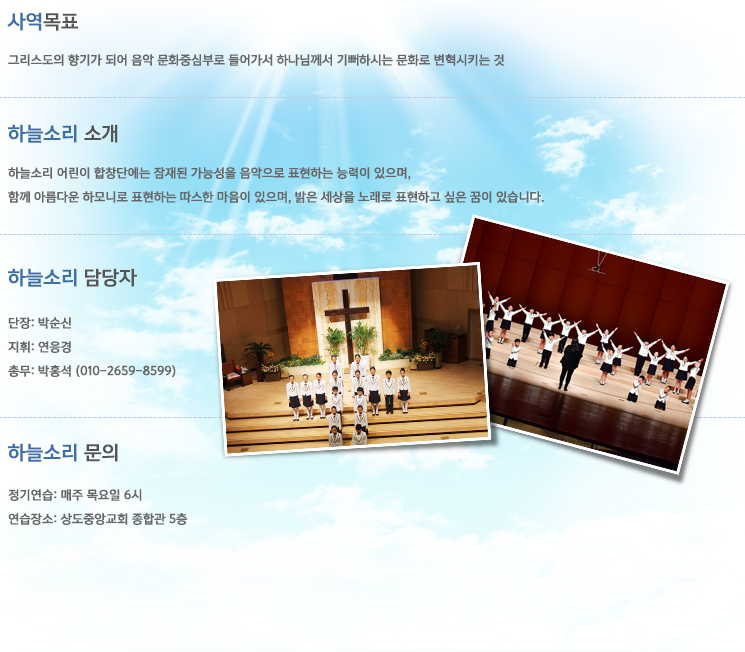 사역목표

그리스도의 향기가 되어 음악 문화중심부로 들어가서 하나님께서 기뻐하시는 문화로 변혁시키는 것

하늘소리 소개

하늘소리 어린이 합창단에는 잠재된 가능성을 음악으로 표현하는 능력이 있으며,
함께 아름다운 하모니로 표현하는 따스한 마음이 있으며, 밝은 세상을 노래로 표현하고 싶은 꿈이 있습니다.

하늘소리 담당자

단장: 박순신
지휘: 연응경
총무: 박홍석 (010-2659-8599)

하늘소리 문의

정기연습: 매주 목요일 6시
연습장소: 상도중앙교회 종합관 5층